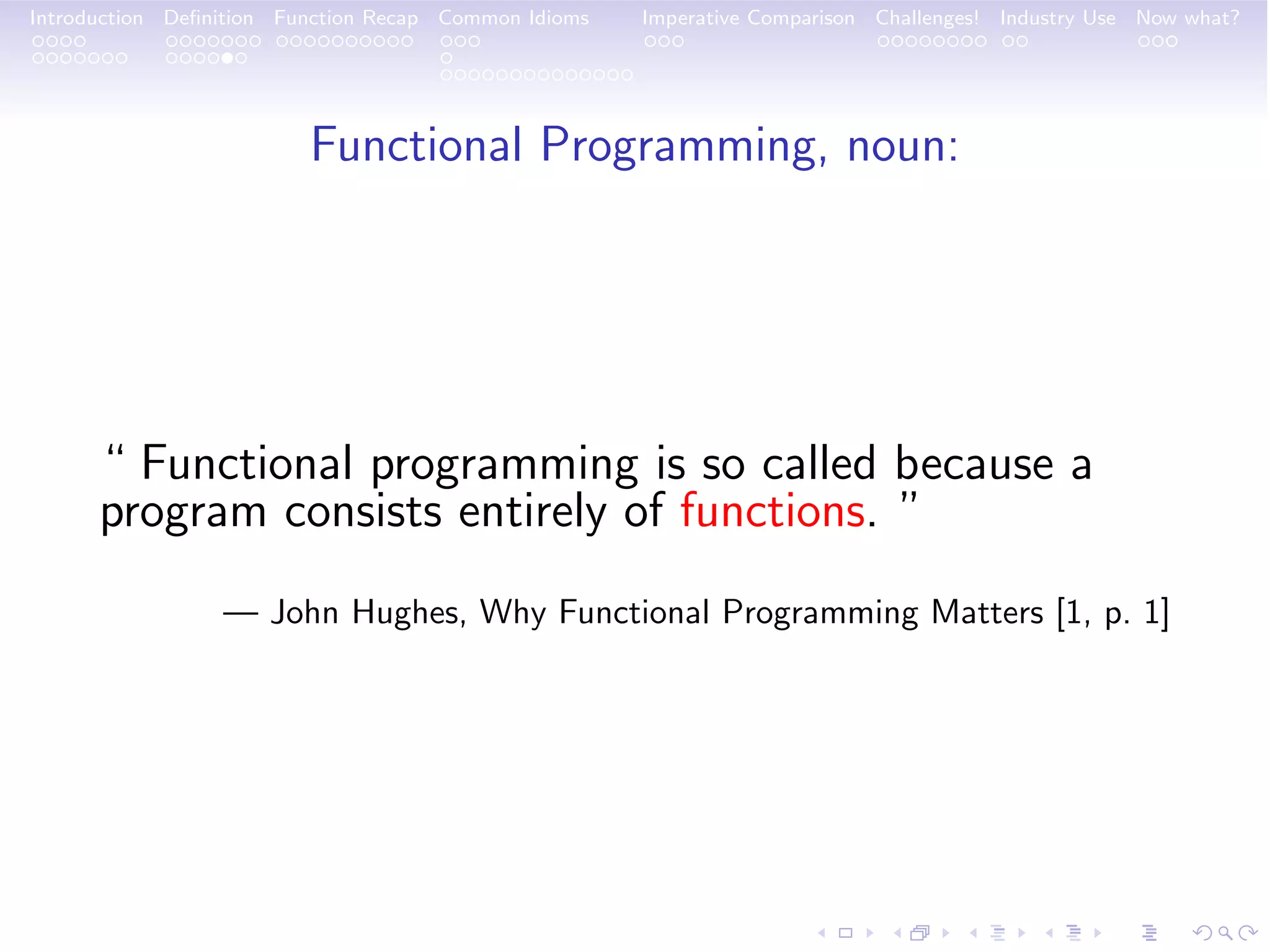 Introduction Definition Function Recap Common Idioms Imperative Comparison Challenges! Industry Use Now what?

Functional Programming, noun:

“ Functional programming is so called because a program consists entirely of functions. ”

— John Hughes, Why Functional Programming Matters [1, p. 1]